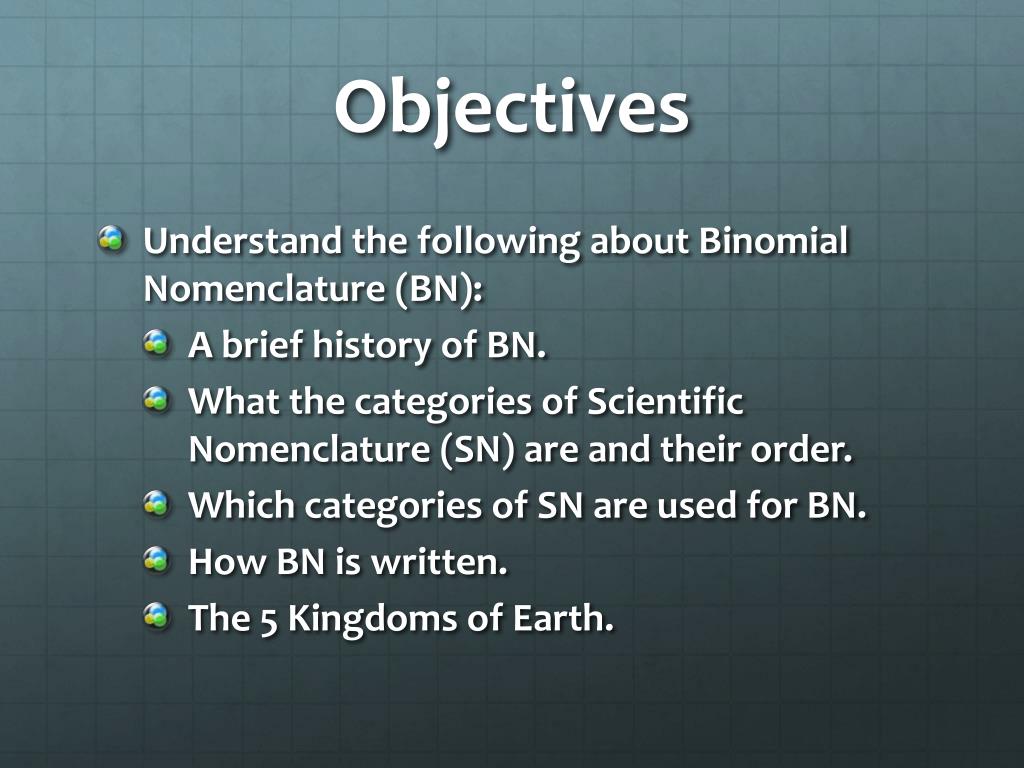 Objectives

Understand the following about Binomial Nomenclature (BN):

A brief history of BN.

What the categories of Scientific Nomenclature (SN) are and their order.

Which categories of SN are used for BN.

How BN is written.

The 5 Kingdoms of Earth.